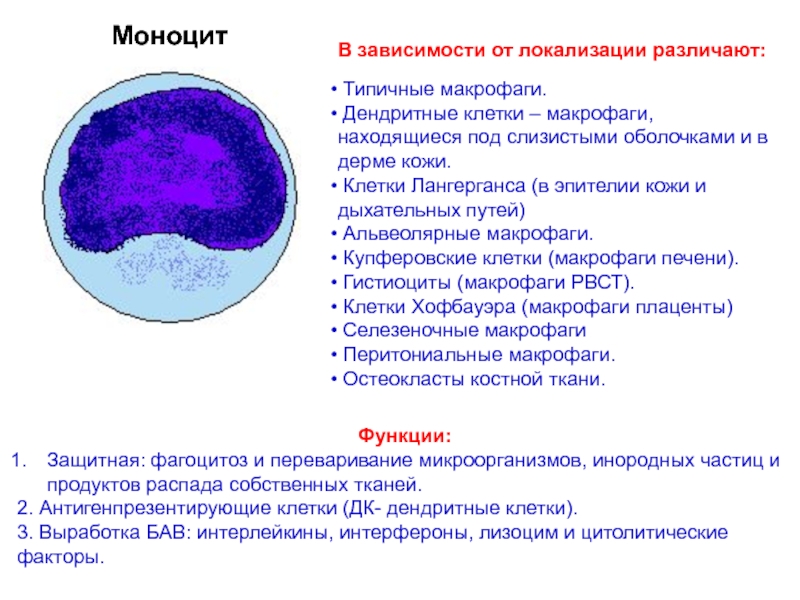 Моноцит

В зависимости от локализации различают:

• Типичные макрофаги.
• Дендритные клетки – макрофаги, находящиеся под слизистыми оболочками и в дерме кожи.
• Клетки Лангерганса (в эпителии кожи и дыхательных путей)
• Альвеолярные макрофаги.
• Купферовские клетки (макрофаги печени).
• Гистиоциты (макрофаги РВСТ).
• Клетки Хофбауэра (макрофаги плаценты)
• Селезеночные макрофаги
• Перитониальные макрофаги.
• Остеокласты костной ткани.

Функции:
1. Защитная: фагоцитоз и переваривание микроорганизмов, инородных частиц и продуктов распада собственных тканей.
2. Антигенпрезентирующие клетки (ДК- дендритные клетки).
3. Выработка БАВ: интерлейкины, интерфероны, лизоцим и цитолитические факторы.